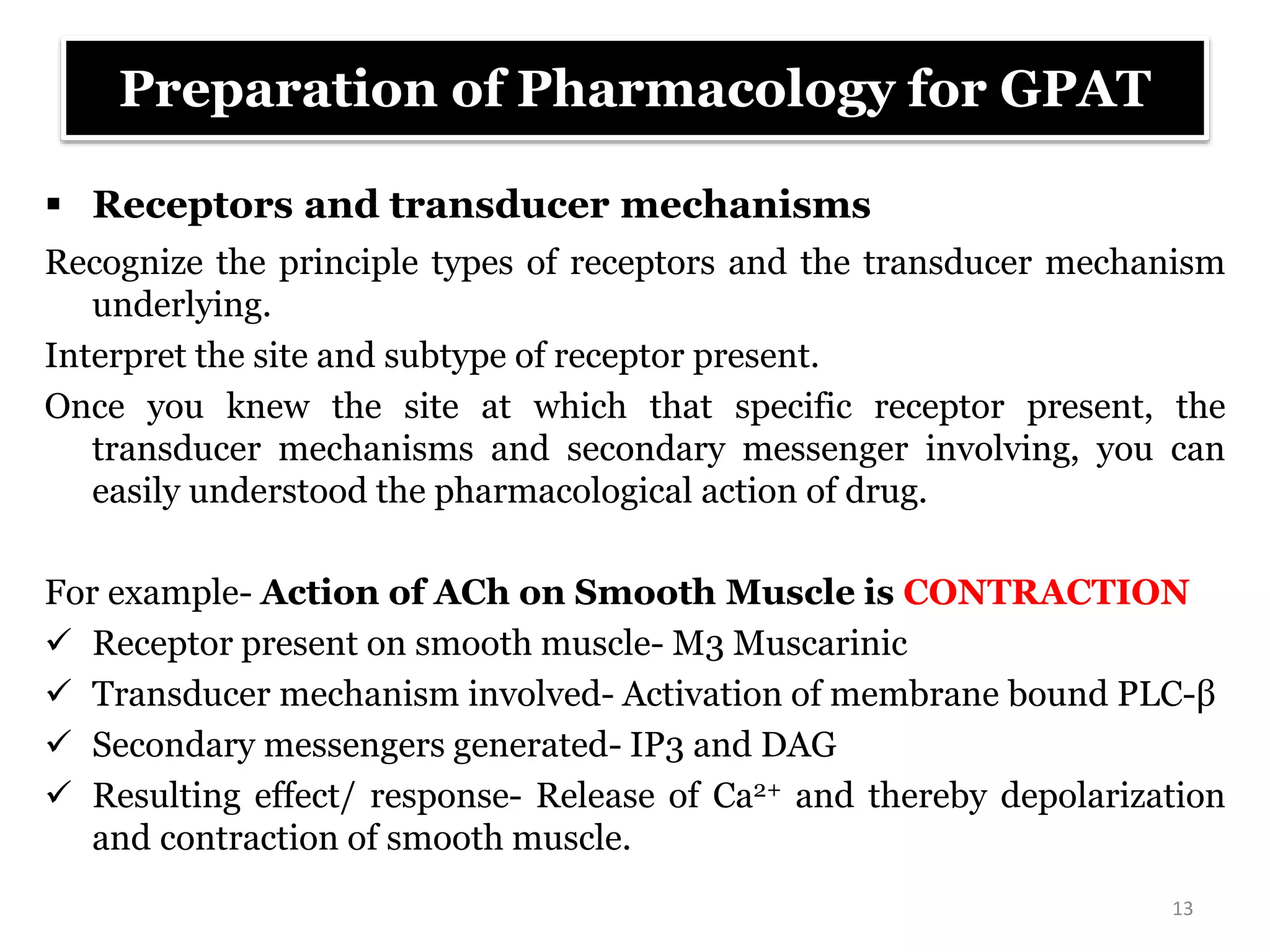 Preparation of Pharmacology for GPAT

▪ Receptors and transducer mechanisms

Recognize the principle types of receptors and the transducer mechanism underlying.

Interpret the site and subtype of receptor present.

Once you knew the site at which that specific receptor present, the transducer mechanisms and secondary messenger involving, you can easily understood the pharmacological action of drug.

For example- Action of ACh on Smooth Muscle is CONTRACTION

✓ Receptor present on smooth muscle- M3 Muscarinic

✓ Transducer mechanism involved- Activation of membrane bound PLC-β

✓ Secondary messengers generated- IP3 and DAG

✓ Resulting effect/ response- Release of $Ca^{2+}$ and thereby depolarization and contraction of smooth muscle.

13